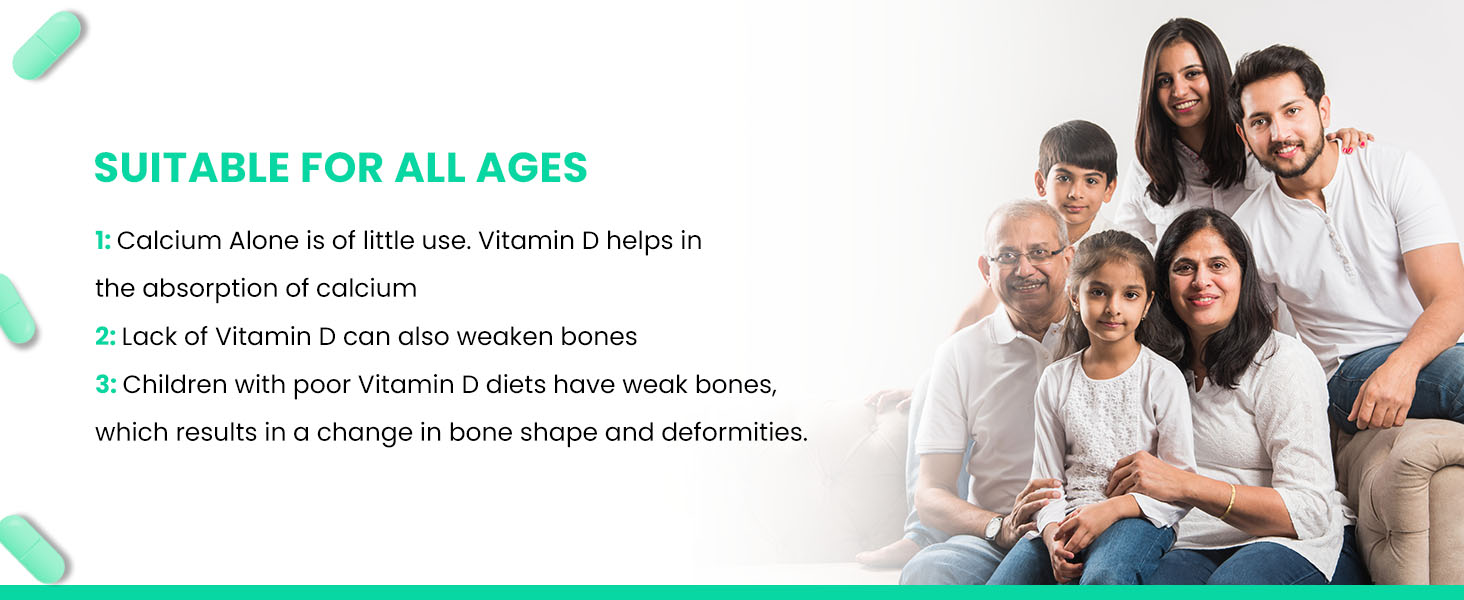 SUITABLE FOR ALL AGES

1: Calcium Alone is of little use. Vitamin D helps in the absorption of calcium

2: Lack of Vitamin D can also weaken bones

3: Children with poor Vitamin D diets have weak bones, which results in a change in bone shape and deformities.